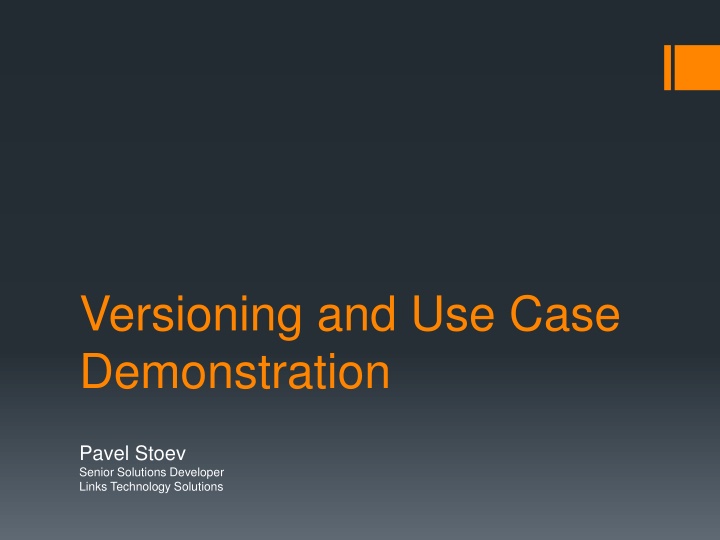 Versioning and Use Case Demonstration

Pavel Stoev
Senior Solutions Developer
Links Technology Solutions